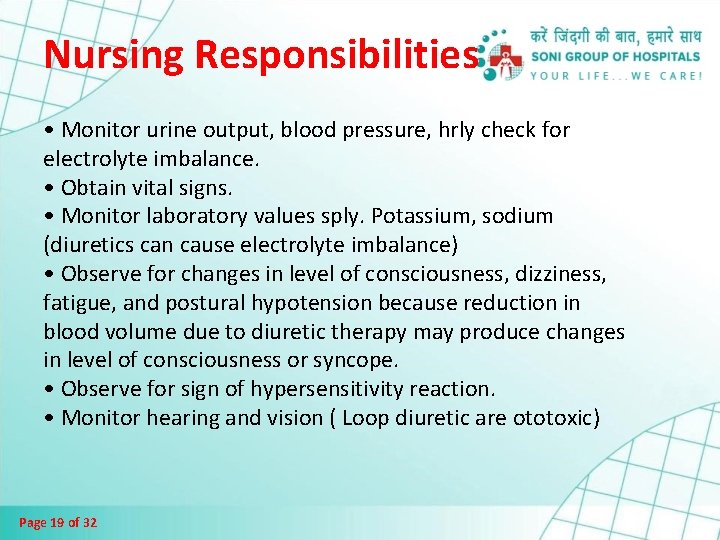 Nursing Responsibilities

करें जिंदगी की बात, हमारे साथ
SONI GROUP OF HOSPITALS
YOUR LIFE...WE CARE!

• Monitor urine output, blood pressure, hrly check for electrolyte imbalance.
• Obtain vital signs.
• Monitor laboratory values sply. Potassium, sodium (diuretics can cause electrolyte imbalance)
• Observe for changes in level of consciousness, dizziness, fatigue, and postural hypotension because reduction in blood volume due to diuretic therapy may produce changes in level of consciousness or syncope.
• Observe for sign of hypersensitivity reaction.
• Monitor hearing and vision ( Loop diuretic are ototoxic)

Page 19 of 32